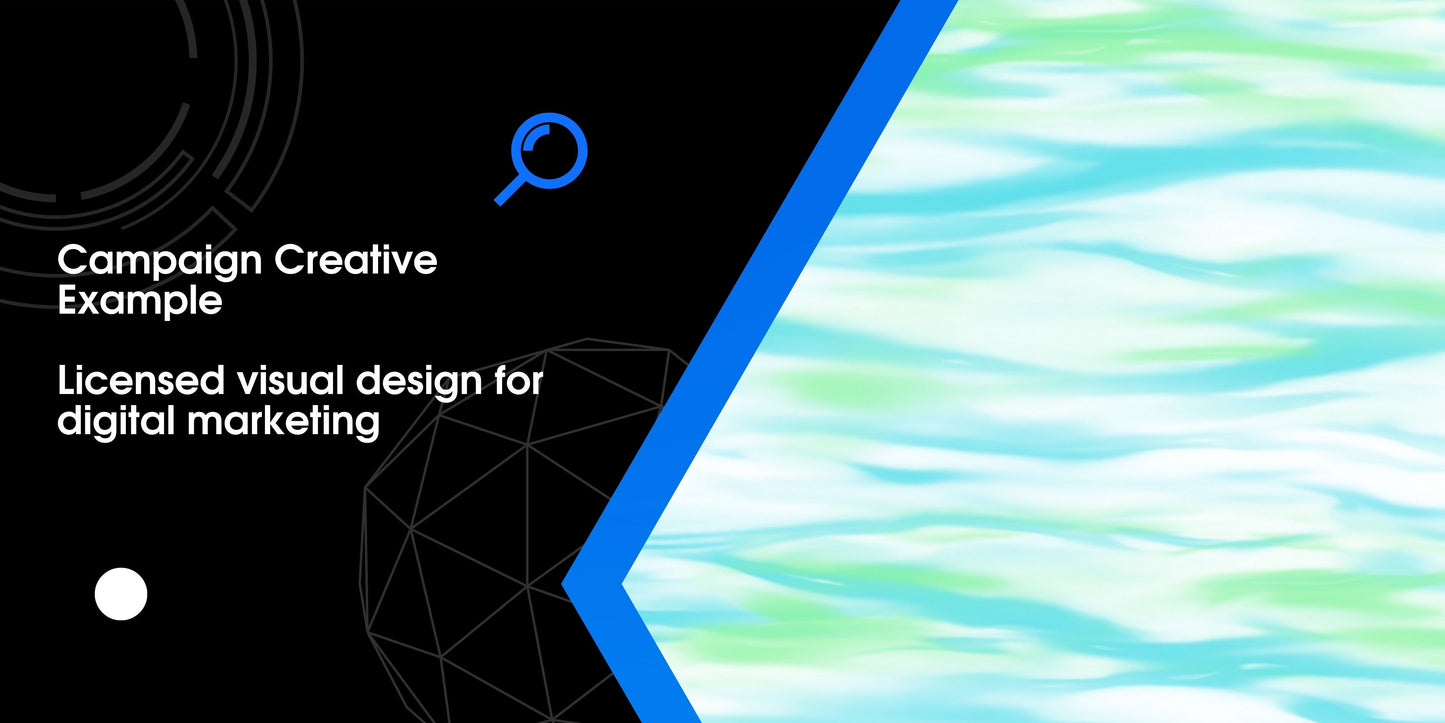 Campaign Creative Example

Licensed visual design for digital marketing